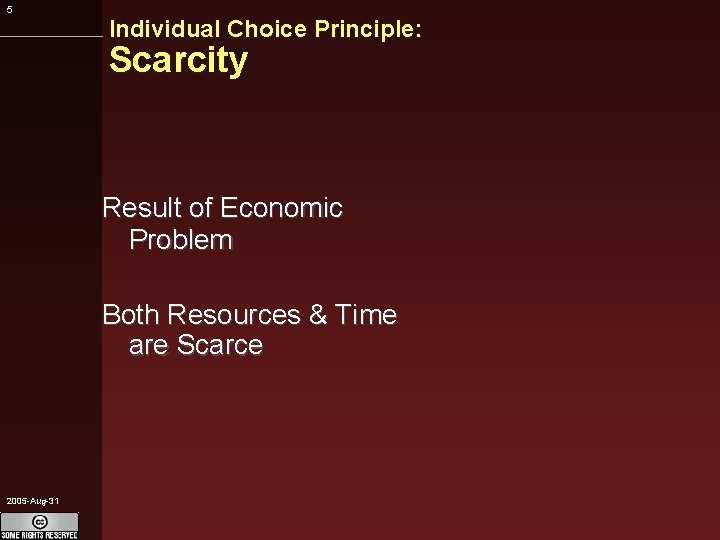 5

Individual Choice Principle:
Scarcity

Result of Economic Problem

Both Resources & Time are Scarce

2005-Aug-31

cc
SOME RIGHTS RESERVED